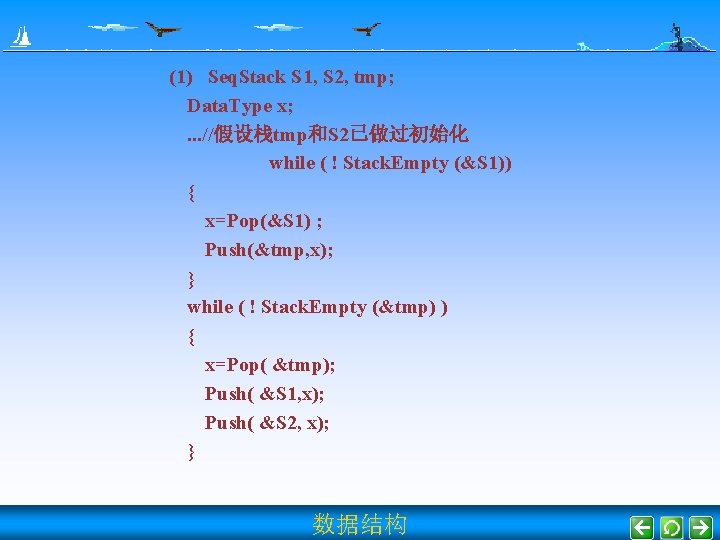 (1) SeqStack S1, S2, tmp;
DataType x;
...//假设栈tmp和S2已做过初始化
while ( ! StackEmpty (&S1))
{
x=Pop(&S1) ;
Push(&tmp,x);
}
while ( ! StackEmpty (&tmp) )
{
x=Pop( &tmp);
Push( &S1,x);
Push( &S2, x);
}

数据结构